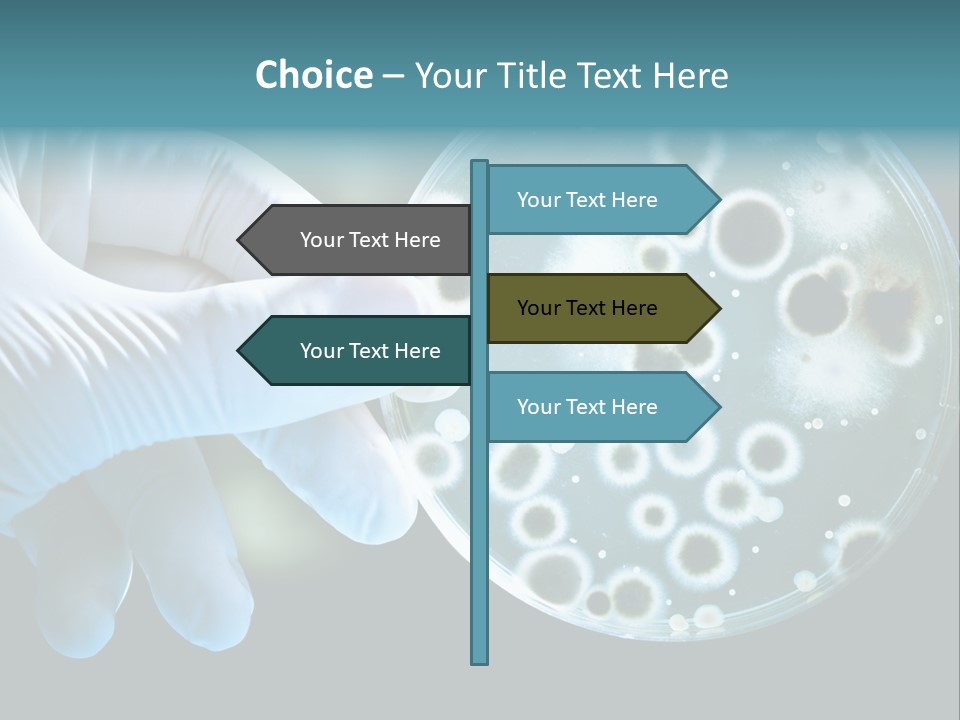 Choice – Your Title Text Here

Your Text Here

Your Text Here

Your Text Here

Your Text Here

Your Text Here